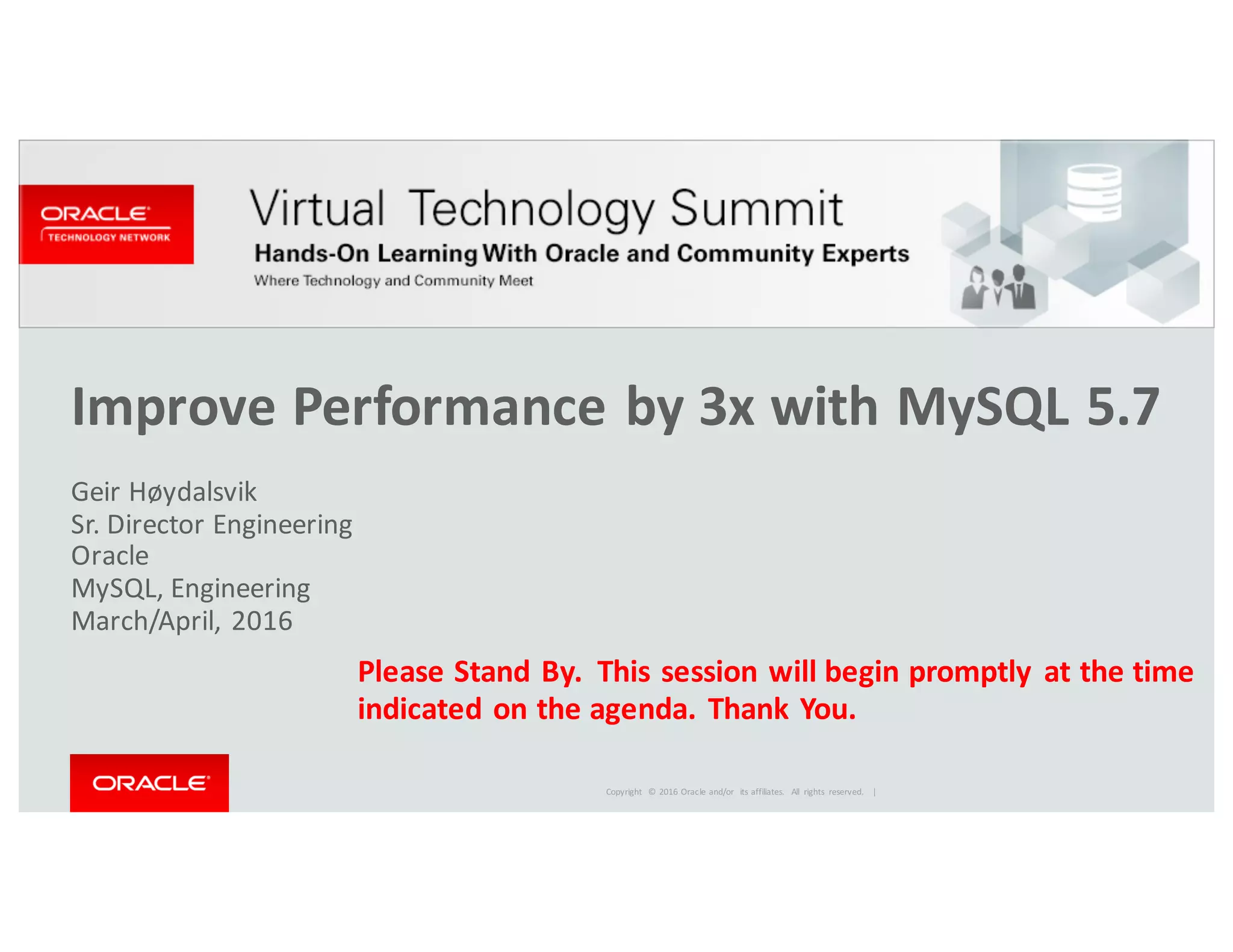 ORACLE
TECHNOLOGY NETWORK

Virtual Technology Summit
Hands-On Learning With Oracle and Community Experts
Where Technology and Community Meet

Improve Performance by 3x with MySQL 5.7

Geir Høydalsvik
Sr. Director Engineering
Oracle
MySQL, Engineering
March/April, 2016

Please Stand By. This session will begin promptly at the time indicated on the agenda. Thank You.

ORACLE

Copyright © 2016 Oracle and/or its affiliates. All rights reserved. |